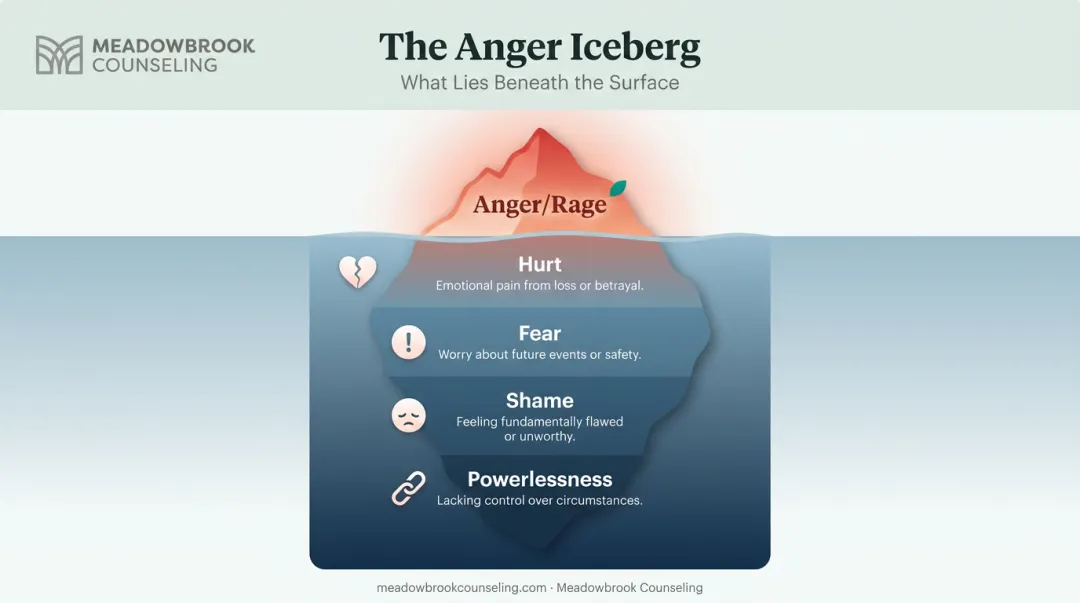 MEADOWBROOK COUNSELING

The Anger Iceberg
What Lies Beneath the Surface

Anger/Rage

Hurt
Emotional pain from loss or betrayal.

Fear
Worry about future events or safety.

Shame
Feeling fundamentally flawed or unworthy.

Powerlessness
Lacking control over circumstances.

meadowbrookcounseling.com · Meadowbrook Counseling